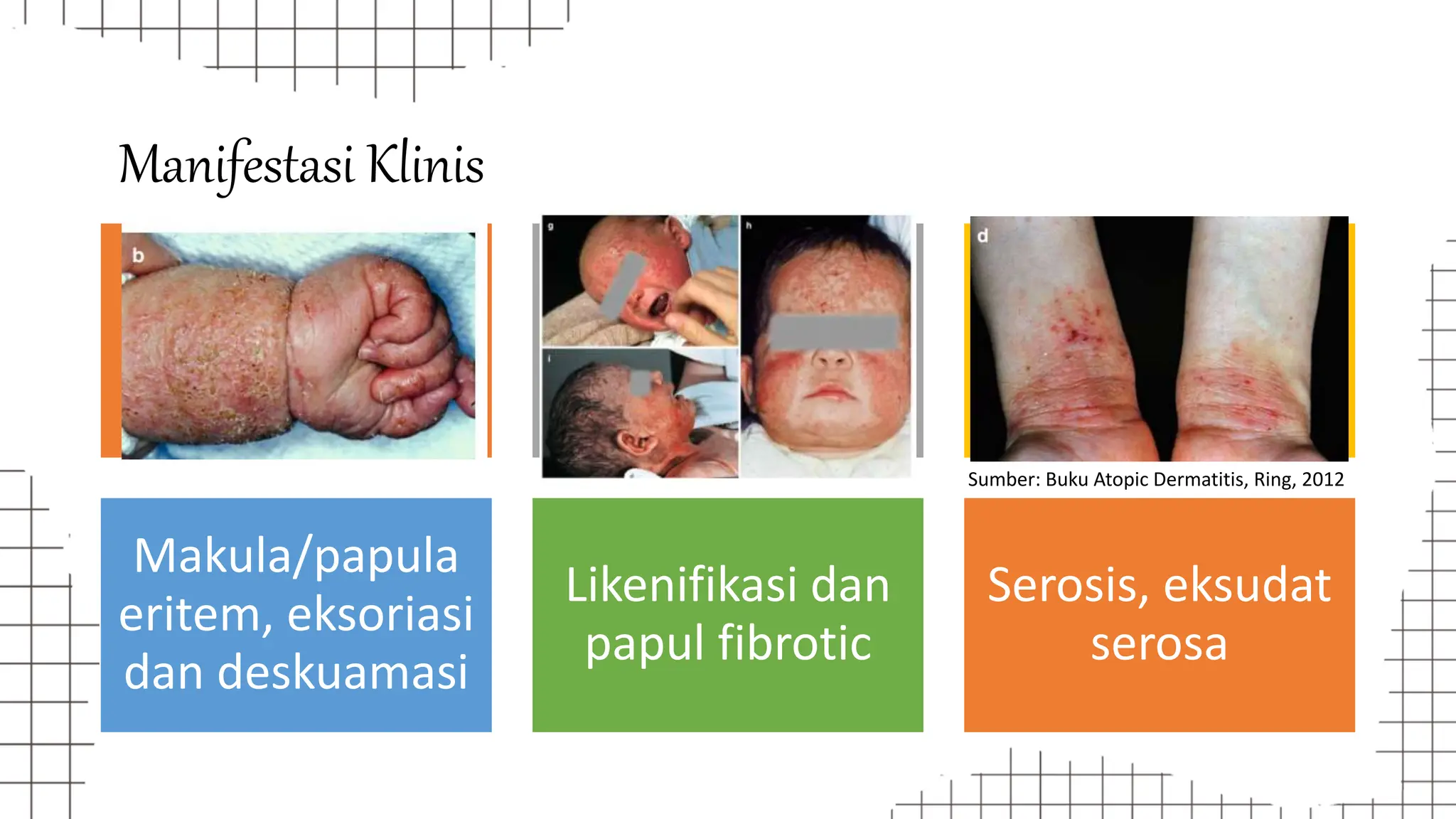 Manifestasi Klinis

b

g

h

i

d

Sumber: Buku Atopic Dermatitis, Ring, 2012

Makula/papula eritem, eksoriasi dan deskuamasi

Likenifikasi dan papul fibrotic

Serosis, eksudat serosa